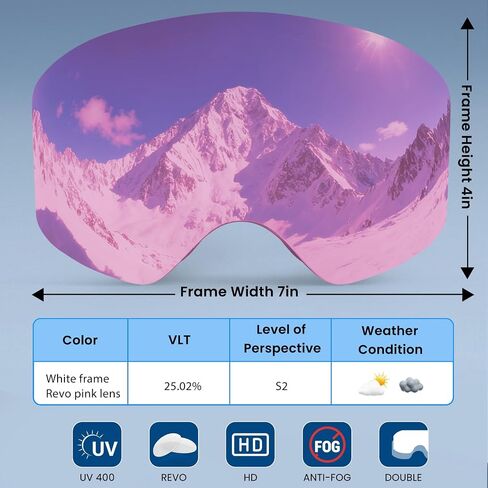 Frame Height 4in

Frame Width 7in

| Color | VLT | Level of Perspective | Weather Condition |
|---|---|---|---|
| White frame Revo pink lens | 25.02% | S2 | |

UV

UV 400

REVO

HD

HD

FOG

ANTI-FOG

DOUBLE